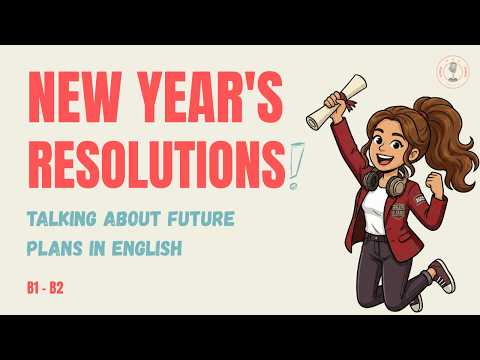 NEW YEAR'S RESOLUTIONS!

TALKING ABOUT FUTURE PLANS IN ENGLISH

B1 - B2